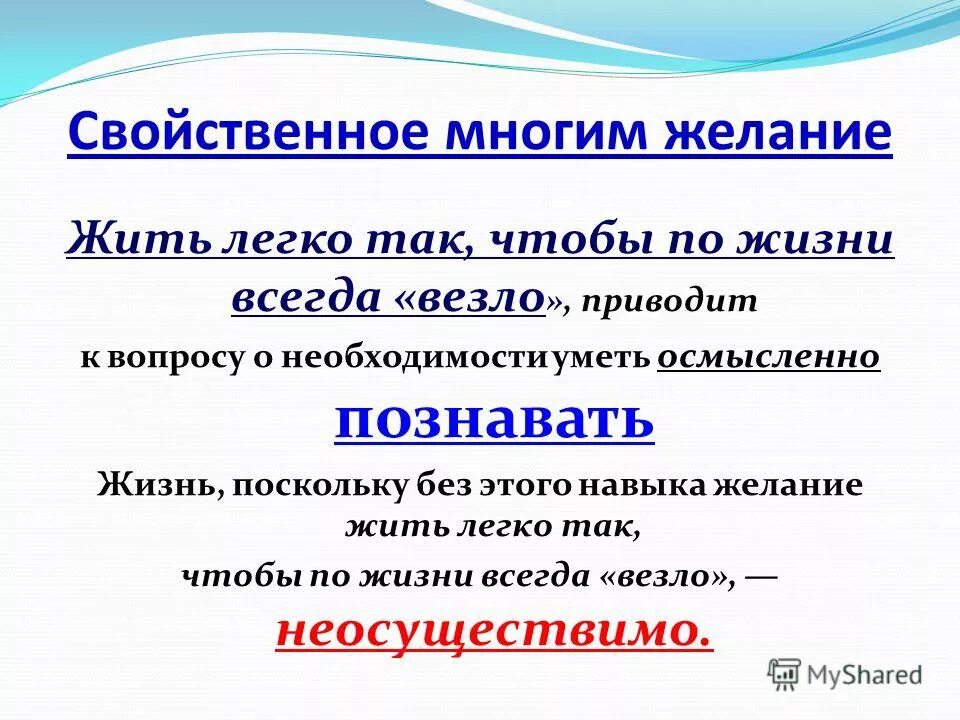 Свойственное многим желание

Жить легко так, чтобы по жизни всегда «везло», приводит к вопросу о необходимости уметь осмысленно познавать Жизнь, поскольку без этого навыка желание жить легко так, чтобы по жизни всегда «везло», — неосуществимо.

MyShared